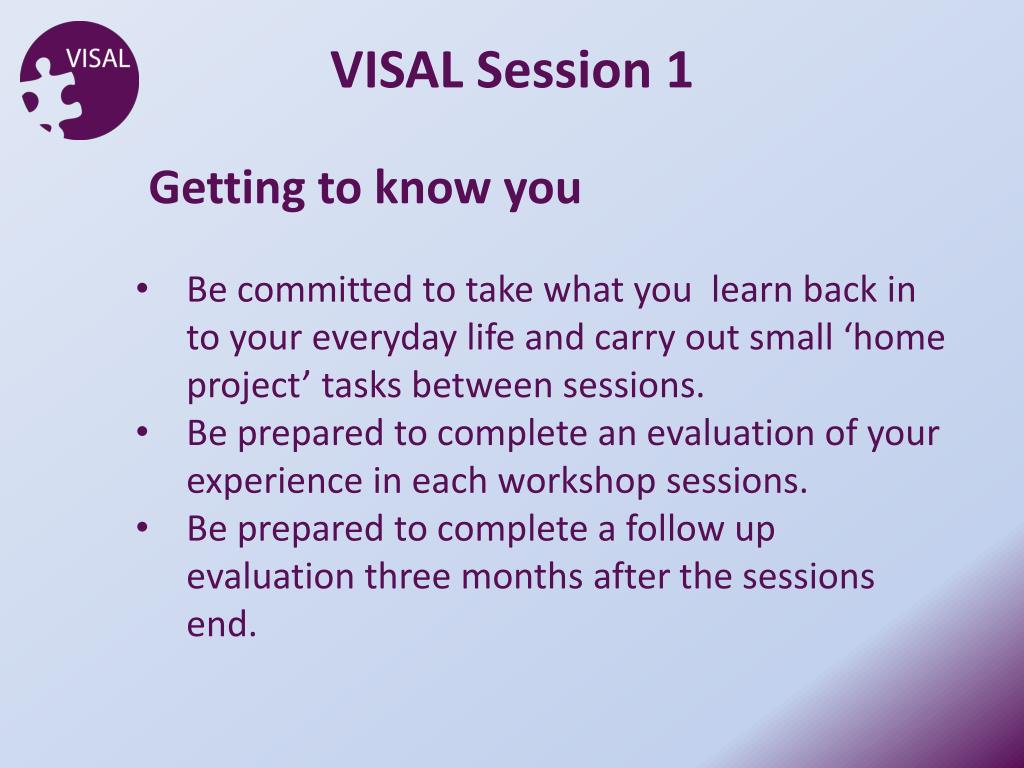 VISAL

VISAL Session 1

Getting to know you

• Be committed to take what you learn back in to your everyday life and carry out small ‘home project’ tasks between sessions.
• Be prepared to complete an evaluation of your experience in each workshop sessions.
• Be prepared to complete a follow up evaluation three months after the sessions end.